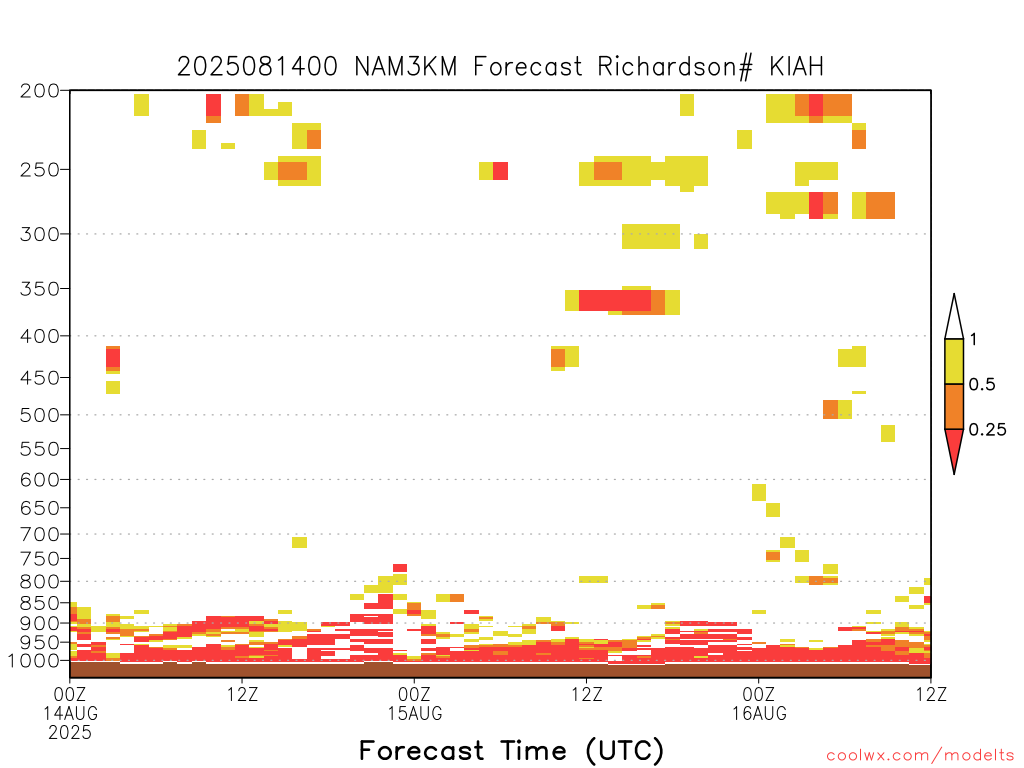 2025081400 NAM3KM Forecast Richardson# KIAH

200
250
300
350
400
450
500
550
600
650
700
750
800
850
900
950
1000

1
0.5
0.25

00Z
14AUG
2025
12Z
00Z
15AUG
12Z
00Z
16AUG
12Z

Forecast Time (UTC)

coolwx.com/modelts